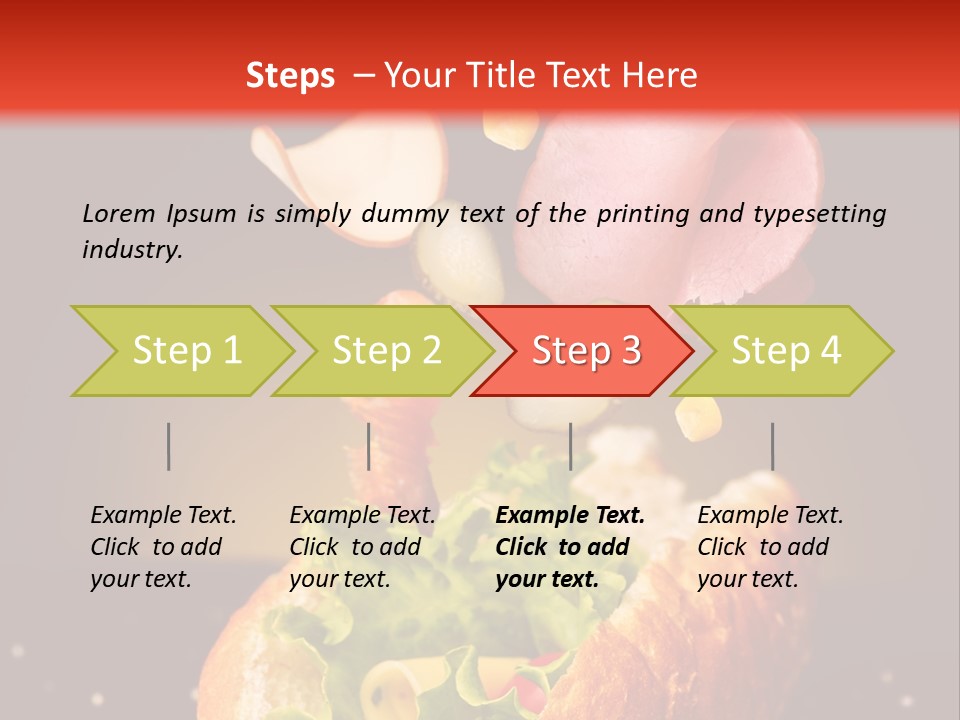 Steps – Your Title Text Here

Lorem Ipsum is simply dummy text of the printing and typesetting industry.

Step 1

Step 2

Step 3

Step 4

Example Text. Click to add your text.

Example Text. Click to add your text.

Example Text. Click to add your text.

Example Text. Click to add your text.